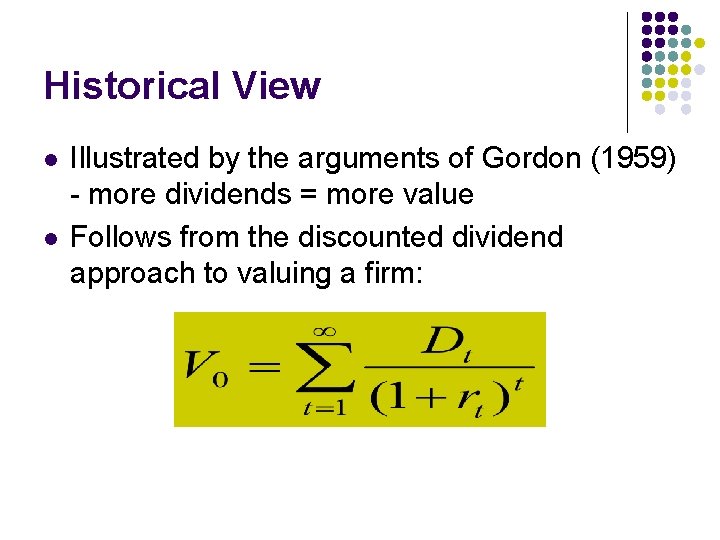 Historical View

- Illustrated by the arguments of Gordon (1959) - more dividends = more value
- Follows from the discounted dividend approach to valuing a firm:

$V_0 = \sum_{t=1}^{\infty} \frac{D_t}{(1+r_t)^t}$